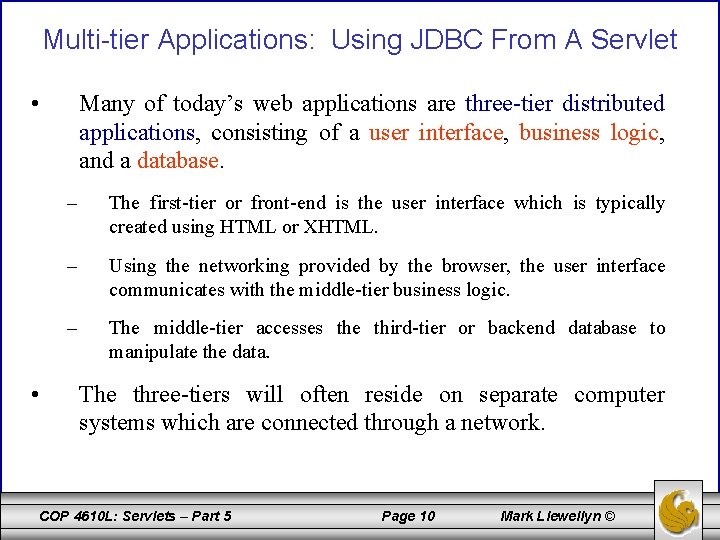 Multi-tier Applications: Using JDBC From A Servlet

• Many of today's web applications are three-tier distributed applications, consisting of a user interface, business logic, and a database.

– The first-tier or front-end is the user interface which is typically created using HTML or XHTML.

– Using the networking provided by the browser, the user interface communicates with the middle-tier business logic.

– The middle-tier accesses the third-tier or backend database to manipulate the data.

• The three-tiers will often reside on separate computer systems which are connected through a network.

COP 4610L: Servlets – Part 5 Page 10 Mark Llewellyn ©